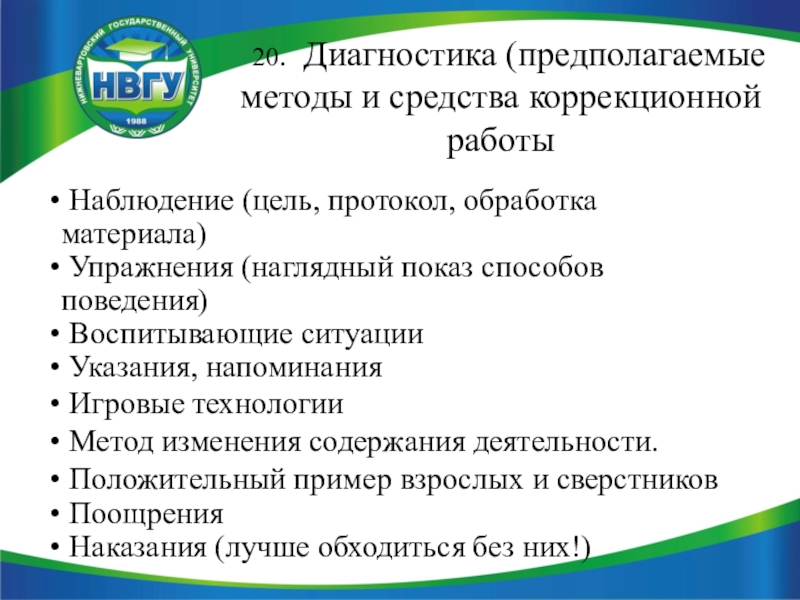 НИЖНЕВАРТОВСКИЙ ГОСУДАРСТВЕННЫЙ УНИВЕРСИТЕТ
НВГУ
1988

20. Диагностика (предполагаемые методы и средства коррекционной работы

• Наблюдение (цель, протокол, обработка материала)
• Упражнения (наглядный показ способов поведения)
• Воспитывающие ситуации
• Указания, напоминания
• Игровые технологии
• Метод изменения содержания деятельности.
• Положительный пример взрослых и сверстников
• Поощрения
• Наказания (лучше обходиться без них!)